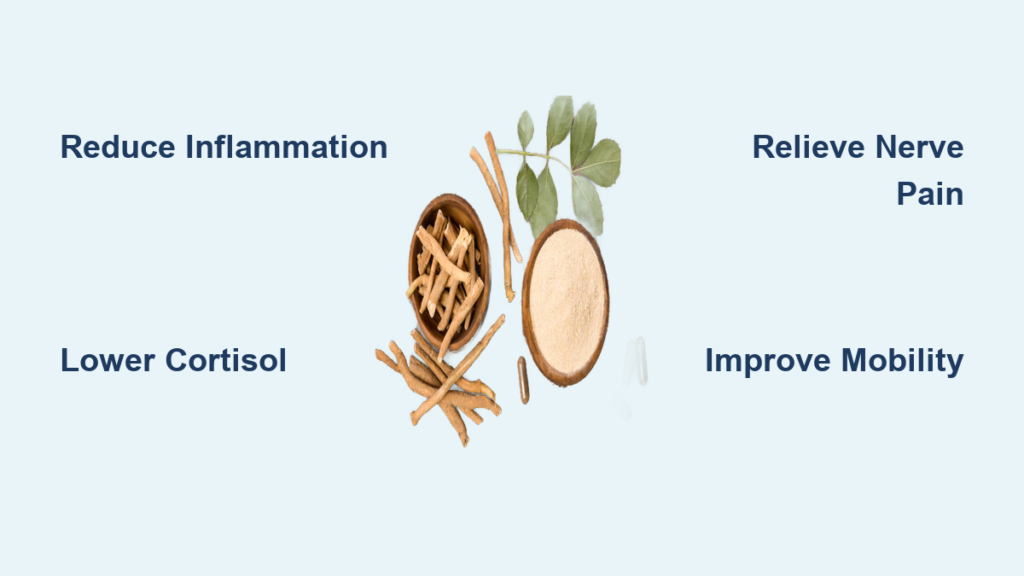 Reduce Inflammation

Relieve Nerve Pain

Lower Cortisol

Improve Mobility